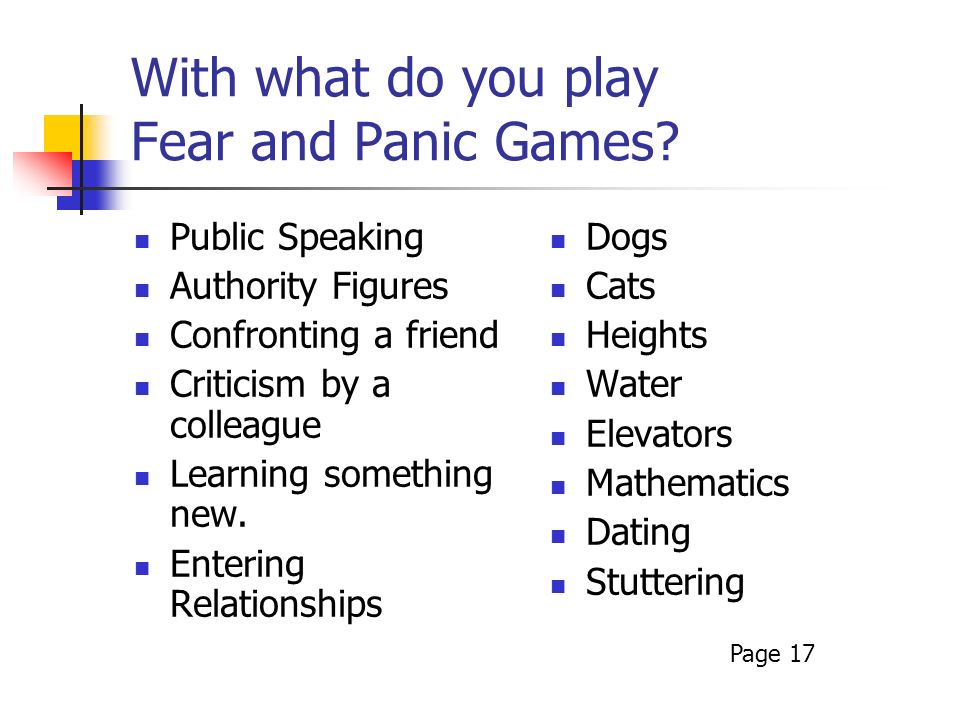 With what do you play Fear and Panic Games?

- Public Speaking
- Authority Figures
- Confronting a friend
- Criticism by a colleague
- Learning something new.
- Entering Relationships

- Dogs
- Cats
- Heights
- Water
- Elevators
- Mathematics
- Dating
- Stuttering

Page 17